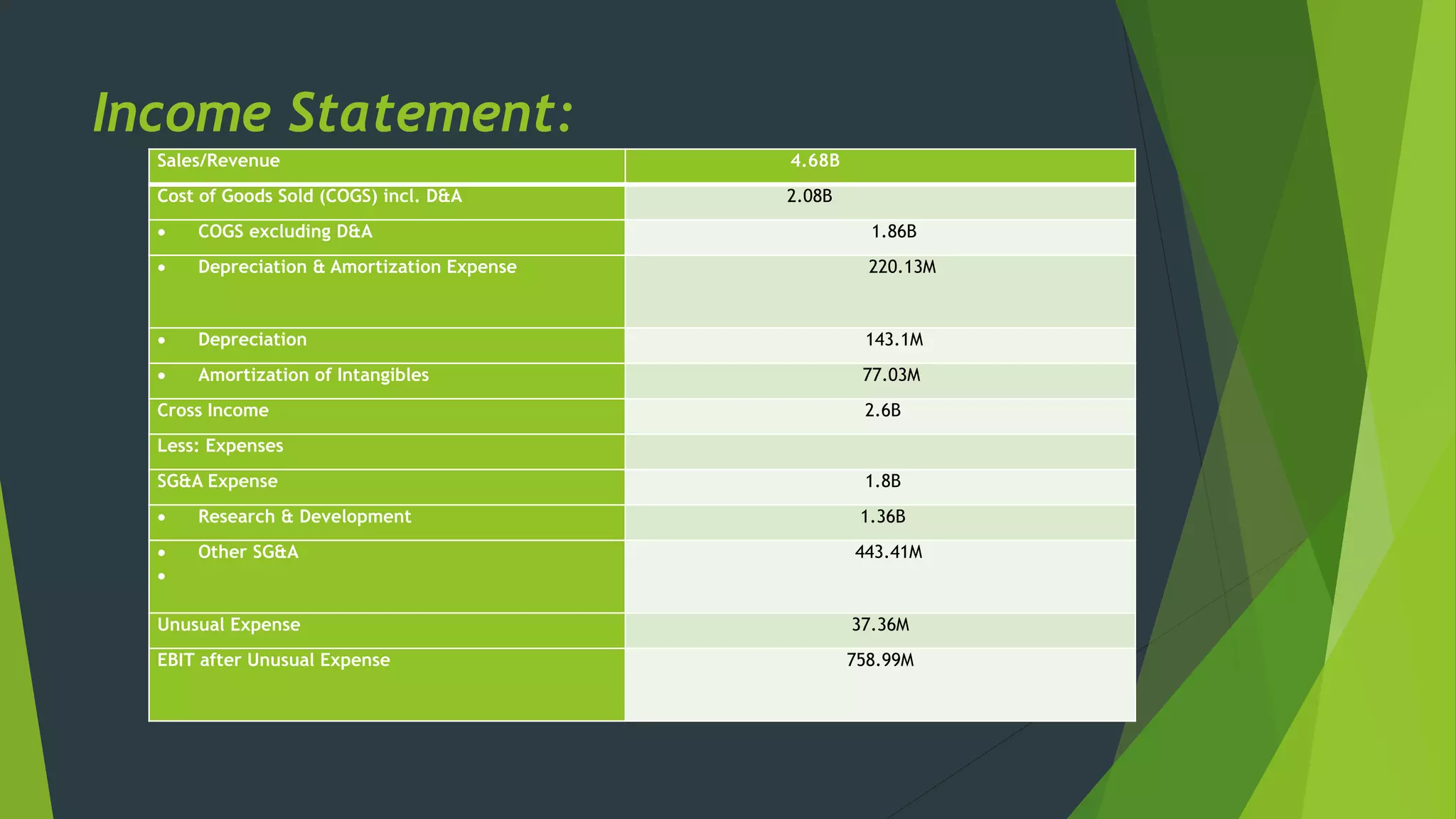 Income Statement:

| Sales/Revenue | 4.68B |
|---|---|
| Cost of Goods Sold (COGS) incl. D&A | 2.08B |
| • COGS excluding D&A | 1.86B |
| • Depreciation & Amortization Expense | 220.13M |
| • Depreciation | 143.1M |
| • Amortization of Intangibles | 77.03M |
| Cross Income | 2.6B |
| Less: Expenses | |
| SG&A Expense | 1.8B |
| • Research & Development | 1.36B |
| • Other SG&A • | 443.41M |
| Unusual Expense | 37.36M |
| EBIT after Unusual Expense | 758.99M |